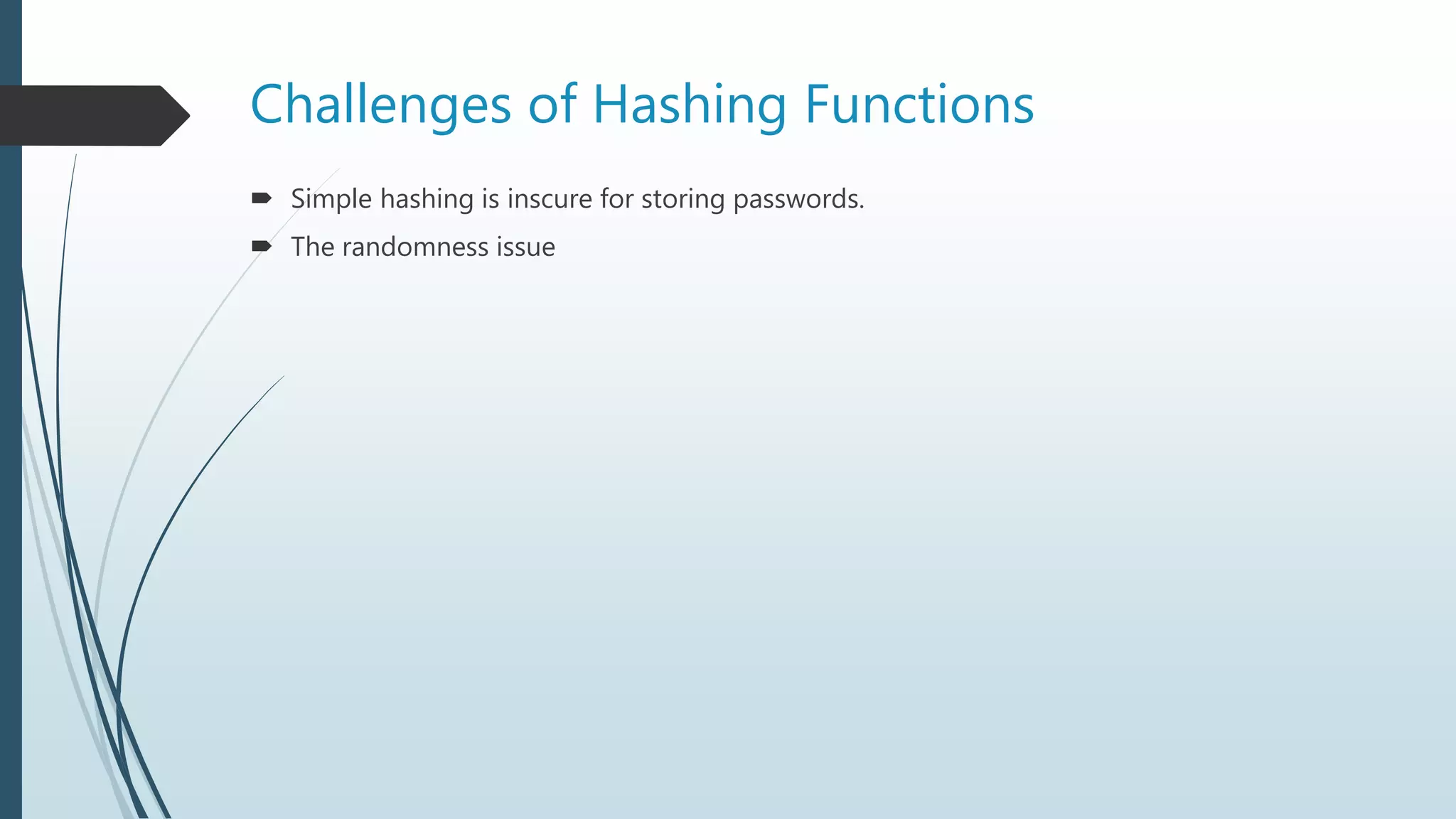 Challenges of Hashing Functions

Simple hashing is inscure for storing passwords.

The randomness issue